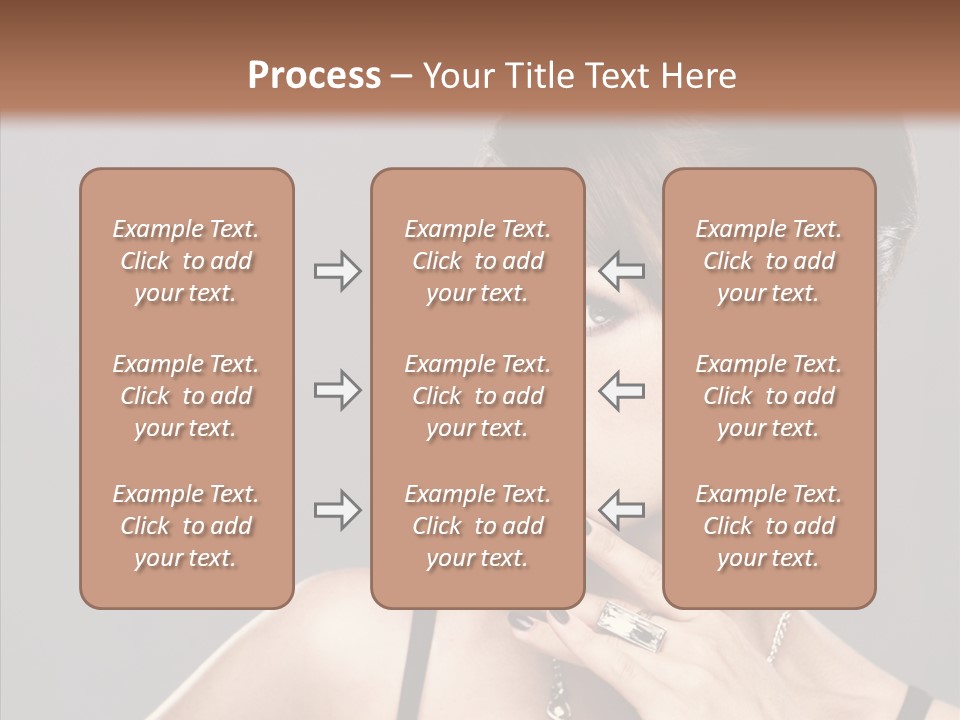 Process – Your Title Text Here

Example Text. Click to add your text.

Example Text. Click to add your text.

Example Text. Click to add your text.

Example Text. Click to add your text.

Example Text. Click to add your text.

Example Text. Click to add your text.

Example Text. Click to add your text.

Example Text. Click to add your text.

Example Text. Click to add your text.